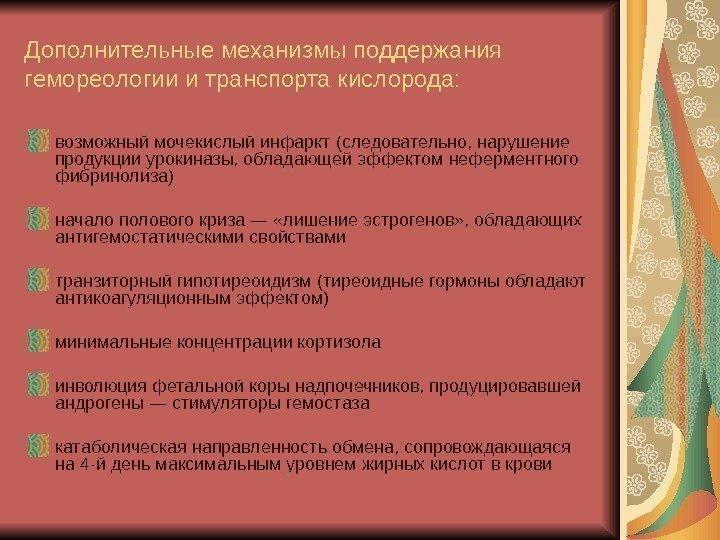 Дополнительные механизмы поддержания гемореологии и транспорта кислорода:

возможный мочекислый инфаркт (следовательно, нарушение продукции урокиназы, обладающей эффектом неферментного фибринолиза)

начало полового криза — «лишение эстрогенов», обладающих антигемостатическими свойствами

транзиторный гипотиреоидизм (тиреоидные гормоны обладают антикоагуляционным эффектом)

минимальные концентрации кортизола

инволюция фетальной коры надпочечников, продуцировавшей андрогены — стимуляторы гемостаза

катаболическая направленность обмена, сопровождающаяся на 4-й день максимальным уровнем жирных кислот в крови